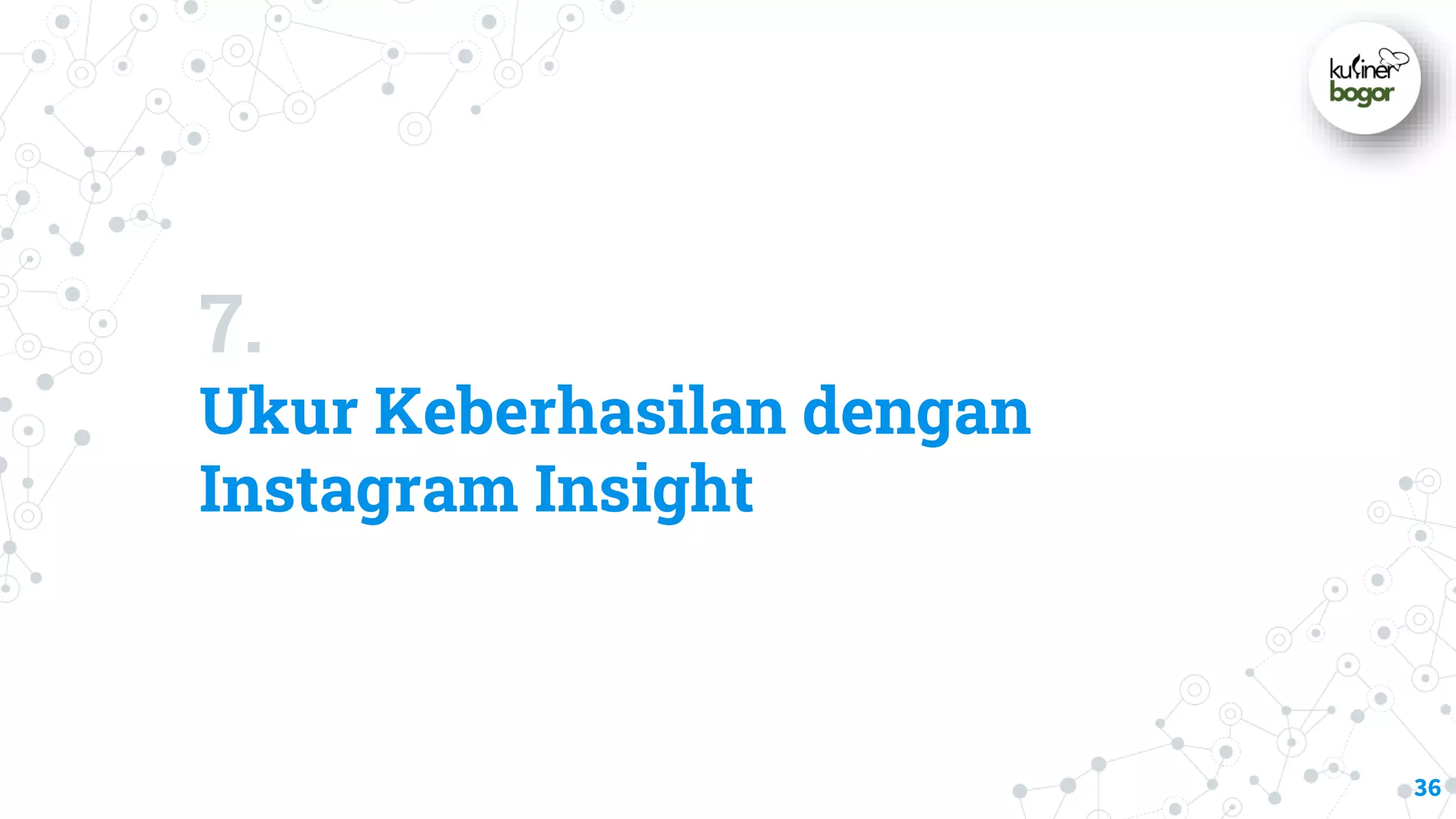 kuliner
bogor

7.

Ukur Keberhasilan dengan Instagram Insight

36